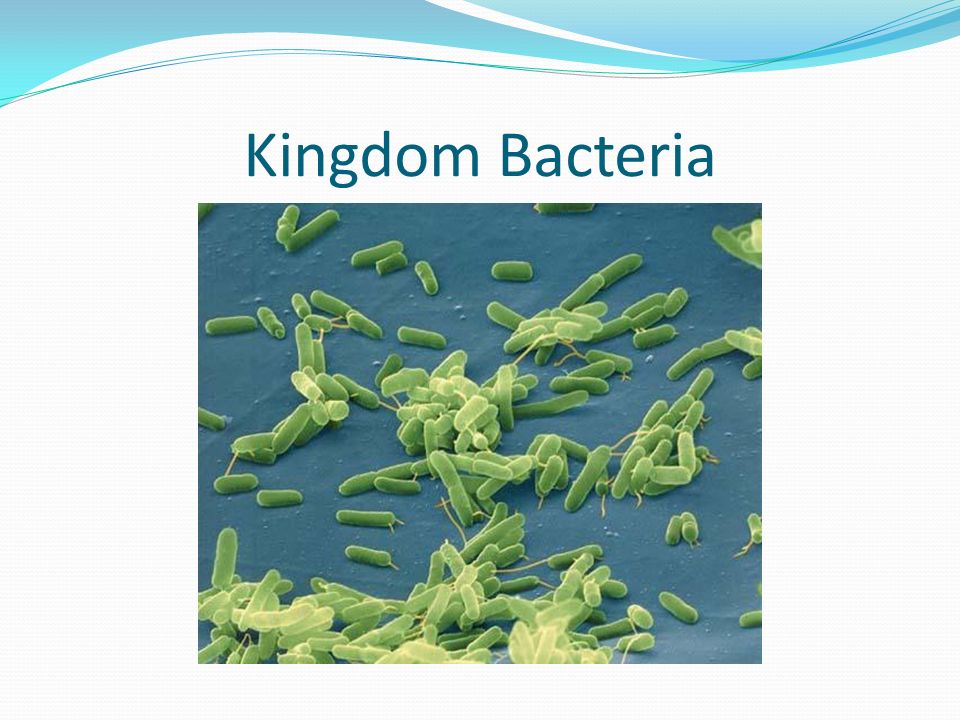 Kingdom Bacteria